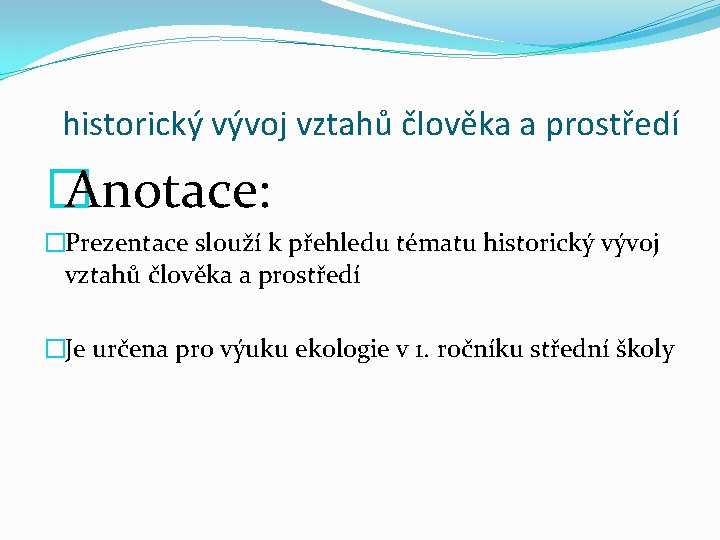 historický vývoj vztahů člověka a prostředí

Anotace:

Prezentace slouží k přehledu tématu historický vývoj vztahů člověka a prostředí

Je určena pro výuku ekologie v 1. ročníku střední školy